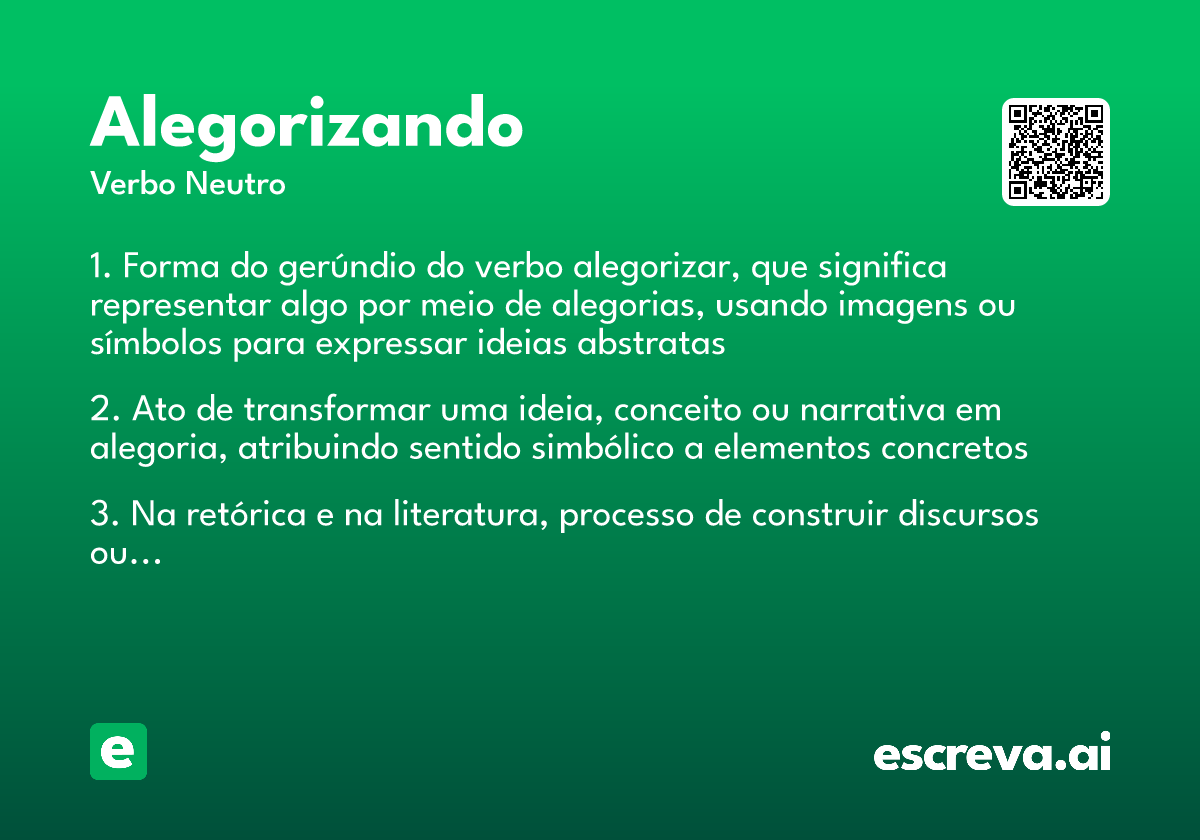 Alegorizando
Verbo Neutro

1. Forma do gerúndio do verbo alegorizar, que significa representar algo por meio de alegorias, usando imagens ou símbolos para expressar ideias abstratas

2. Ato de transformar uma ideia, conceito ou narrativa em alegoria, atribuindo sentido simbólico a elementos concretos

3. Na retórica e na literatura, processo de construir discursos ou...

e

escreva.ai